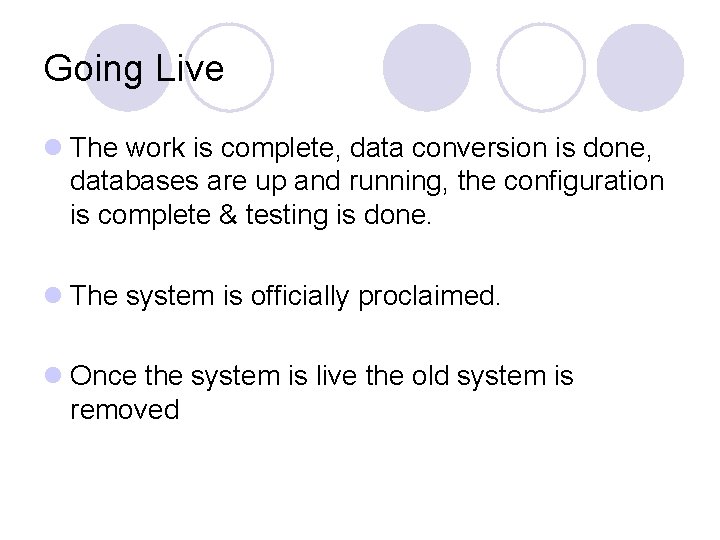 Going Live

The work is complete, data conversion is done, databases are up and running, the configuration is complete & testing is done.

The system is officially proclaimed.

Once the system is live the old system is removed